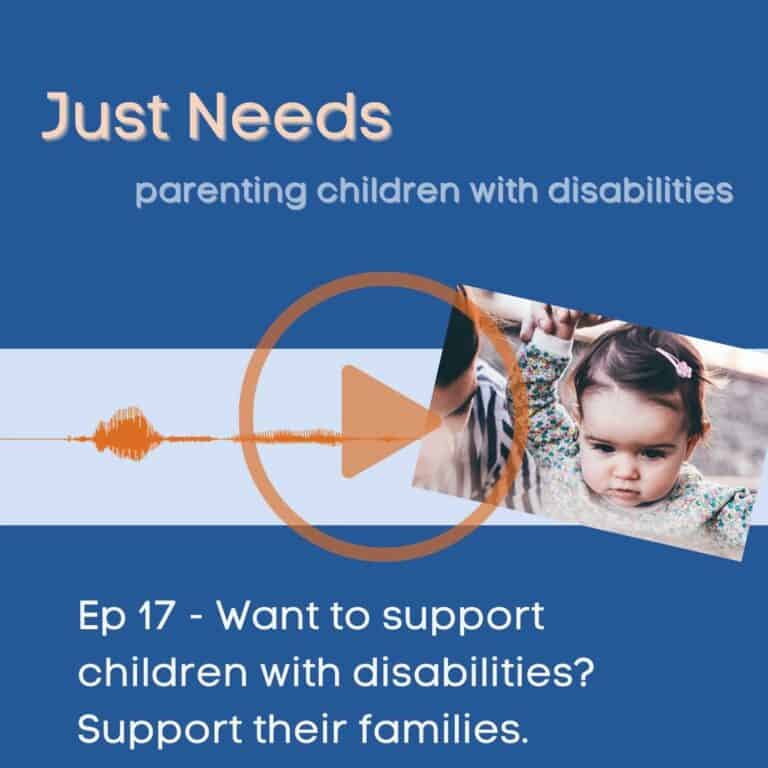 Just Needs

parenting children with disabilities

Ep 17 - Want to support children with disabilities? Support their families.